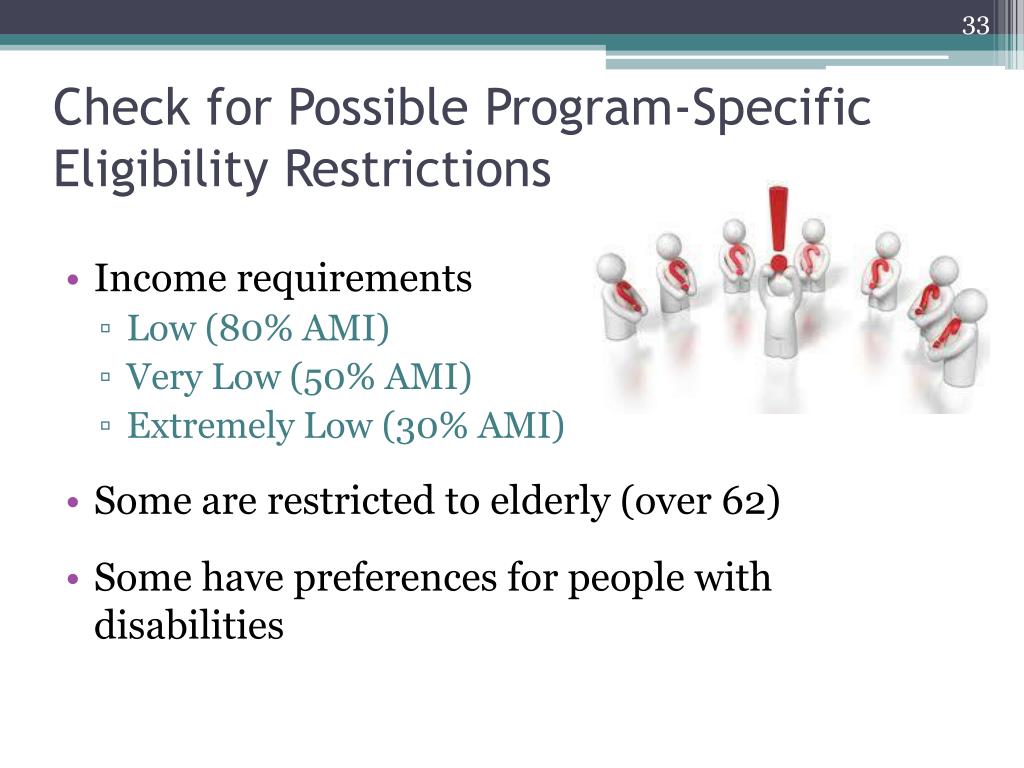 33

Check for Possible Program-Specific Eligibility Restrictions

• Income requirements
▫ Low (80% AMI)
▫ Very Low (50% AMI)
▫ Extremely Low (30% AMI)

• Some are restricted to elderly (over 62)

• Some have preferences for people with disabilities